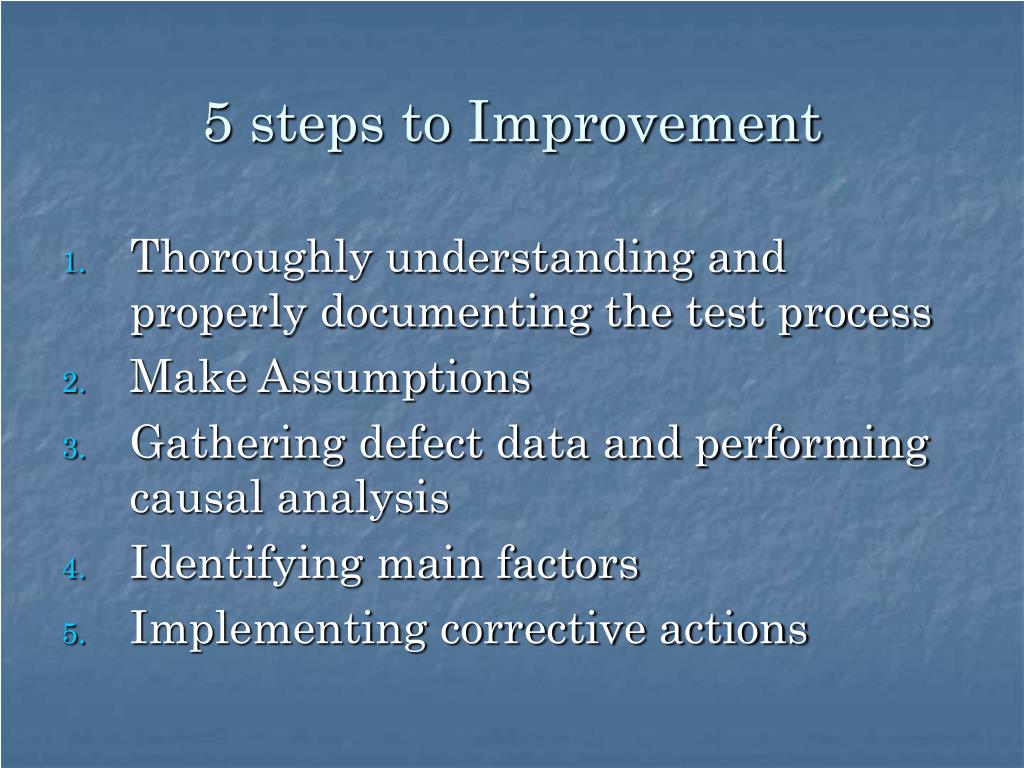 5 steps to Improvement

1. Thoroughly understanding and properly documenting the test process
2. Make Assumptions
3. Gathering defect data and performing causal analysis
4. Identifying main factors
5. Implementing corrective actions